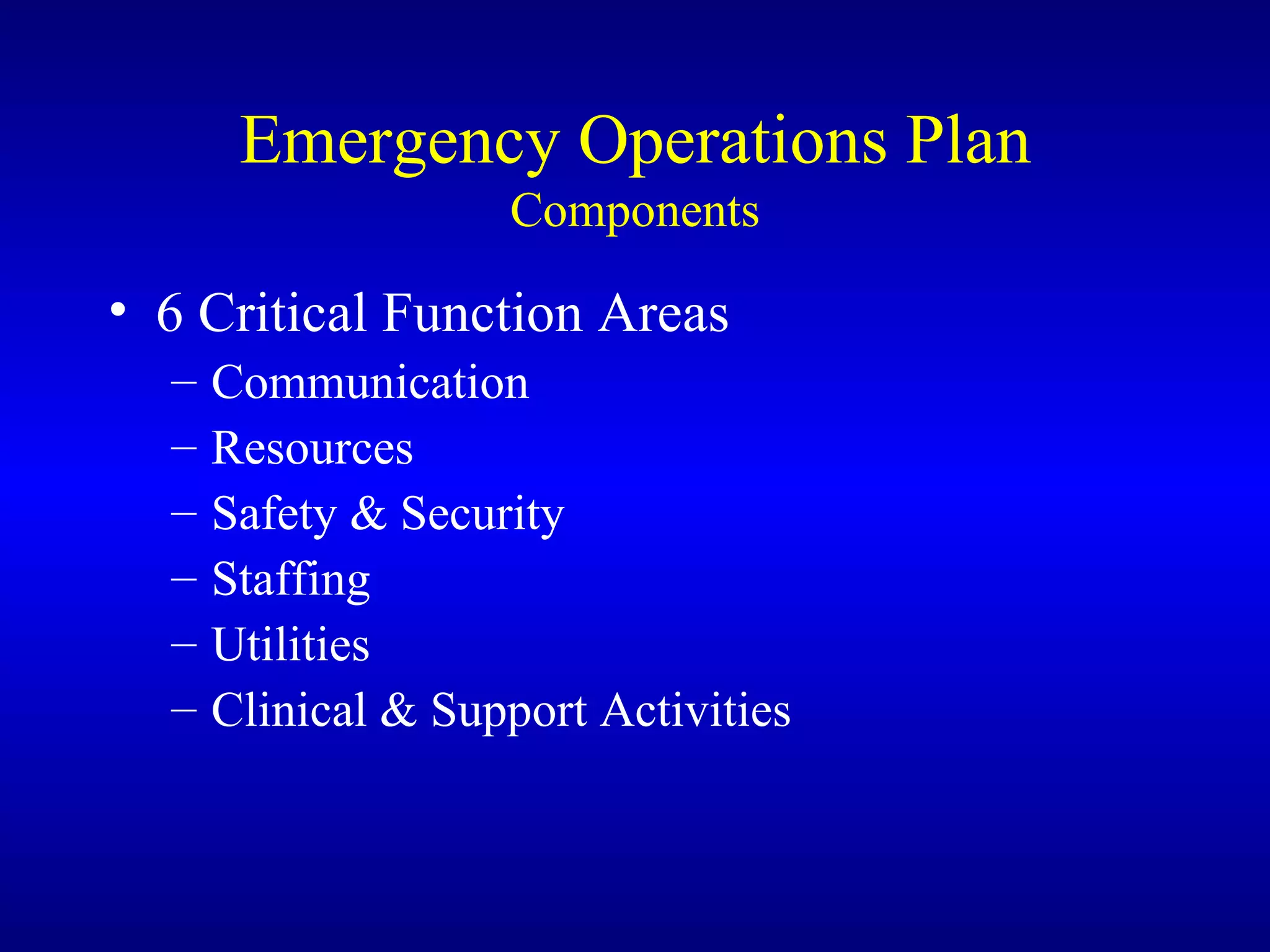 Emergency Operations Plan
Components

• 6 Critical Function Areas
– Communication
– Resources
– Safety & Security
– Staffing
– Utilities
– Clinical & Support Activities